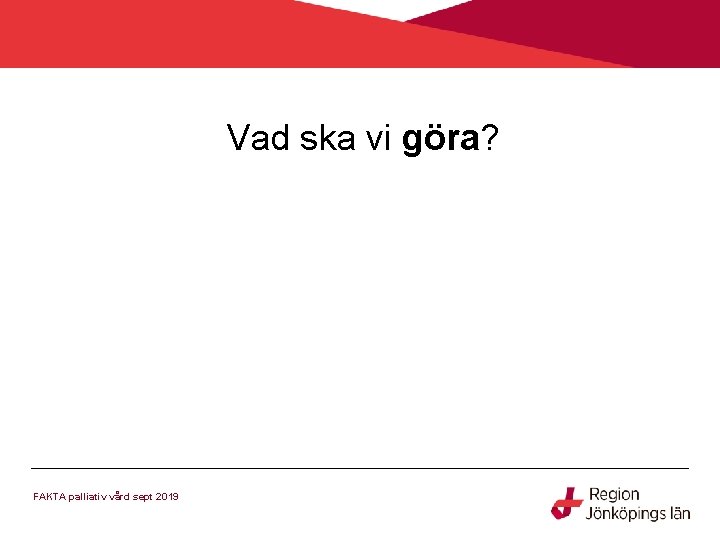 Vad ska vi göra?

FAKTA palliativ vård sept 2019

Region Jönköpings län